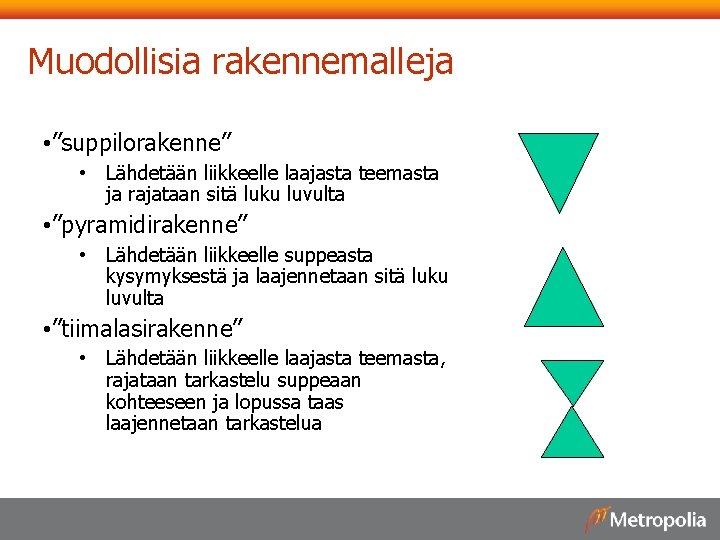 Muodollisia rakennemalleja

•”suppilorakenne”

• Lähdetään liikkeelle laajasta teemasta ja rajataan sitä luku luvulta

•”pyramidirakenne”

• Lähdetään liikkeelle suppeasta kysymyksestä ja laajennetaan sitä luku luvulta

•”tiimalasirakenne”

• Lähdetään liikkeelle laajasta teemasta, rajataan tarkastelu suppeaan kohteeseen ja lopussa taas laajennetaan tarkastelua

Metropolia